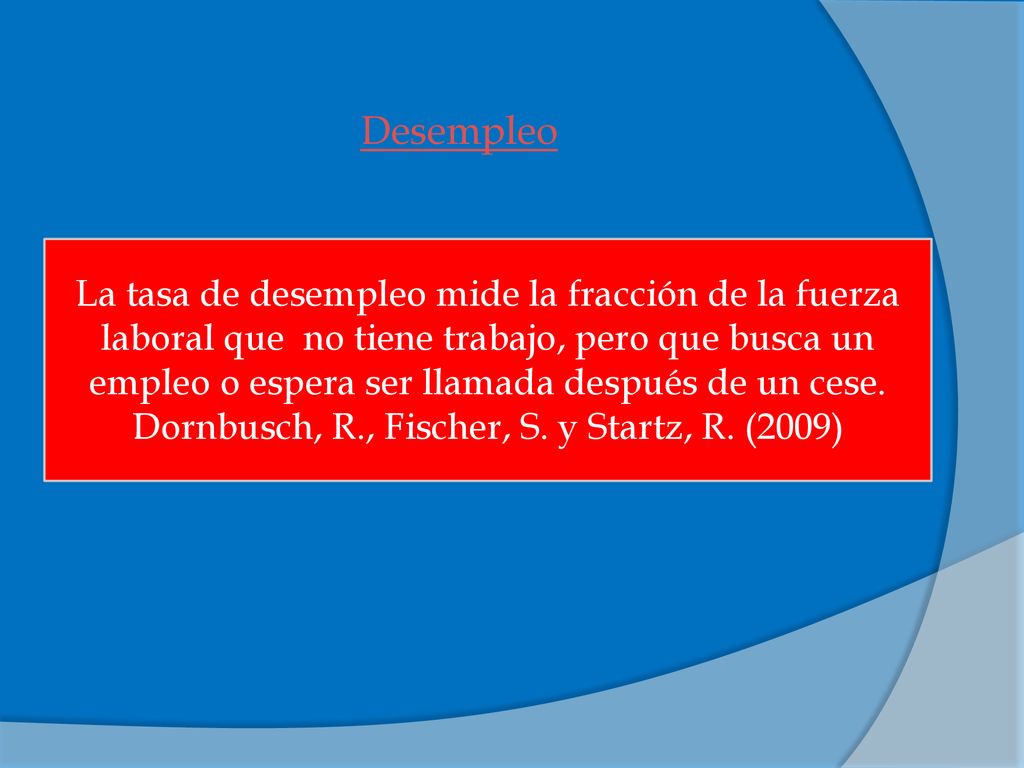 Desempleo

La tasa de desempleo mide la fracción de la fuerza laboral que no tiene trabajo, pero que busca un empleo o espera ser llamada después de un cese. Dornbusch, R., Fischer, S. y Startz, R. (2009)